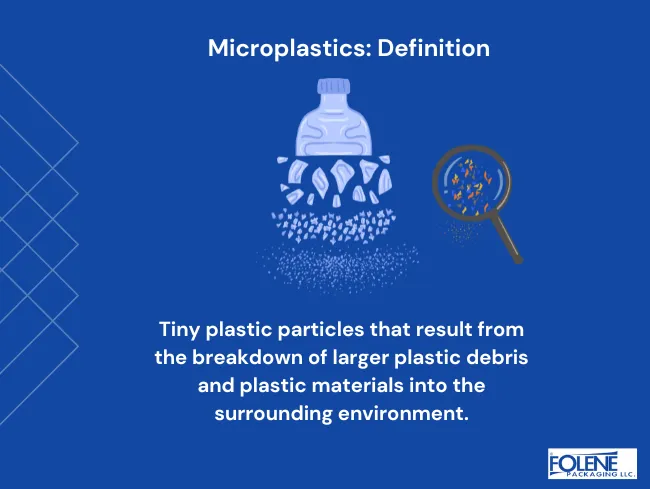 Microplastics: Definition

Tiny plastic particles that result from the breakdown of larger plastic debris and plastic materials into the surrounding environment.

FOLENE PACKAGING LLC.